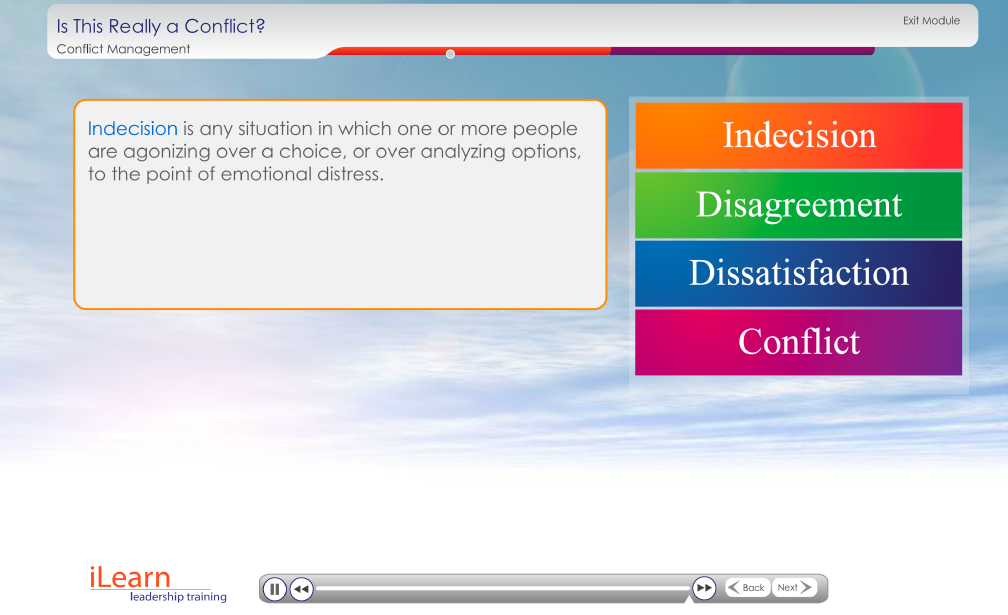 Is This Really a Conflict?
Conflict Management

Exit Module

Indecision is any situation in which one or more people are agonizing over a choice, or over analyzing options, to the point of emotional distress.

Indecision

Disagreement

Dissatisfaction

Conflict

iLearn
leadership training

Back
Next